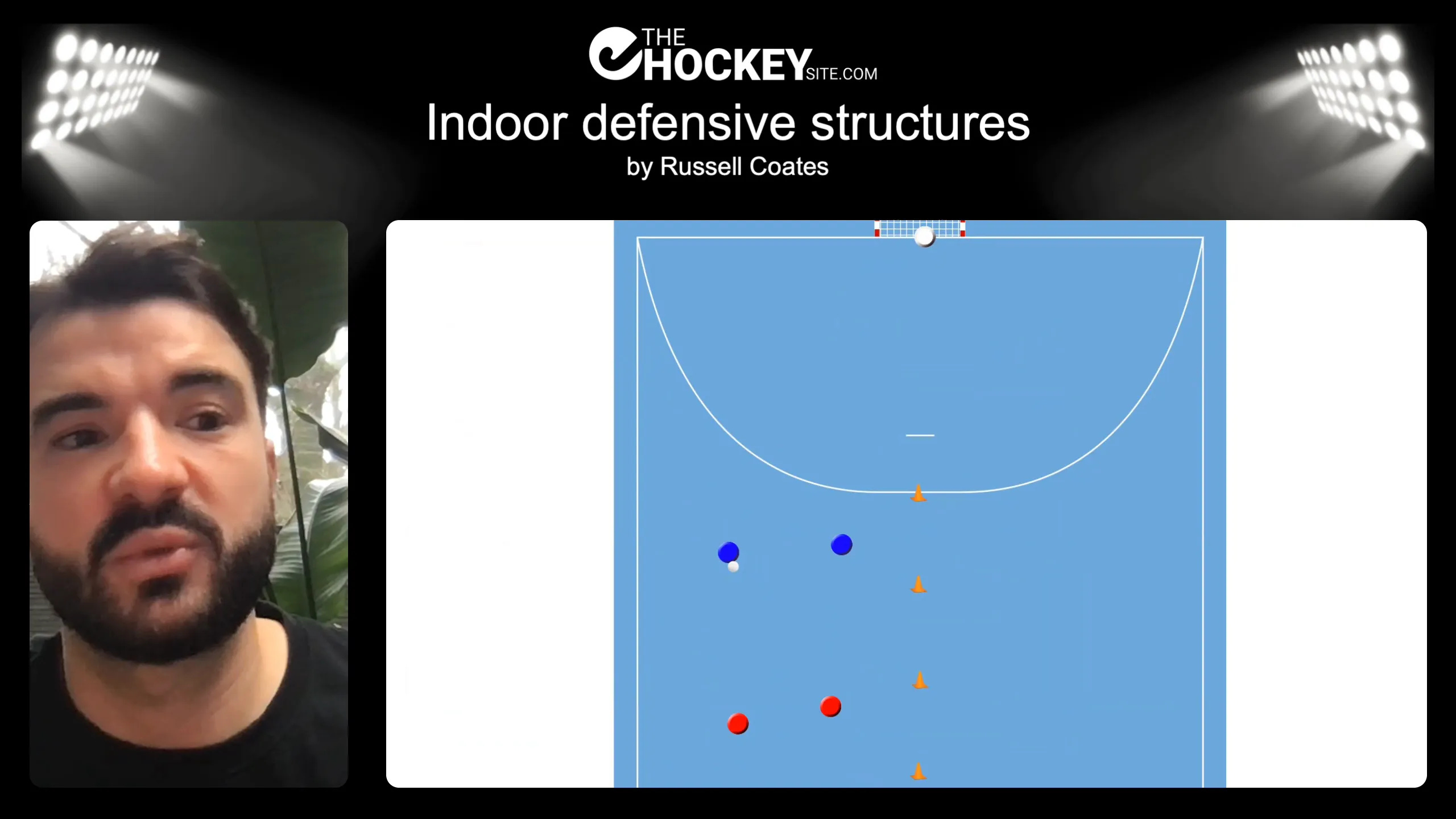 THE HOCKEY SITE.COM

Indoor defensive structures

by Russell Coates